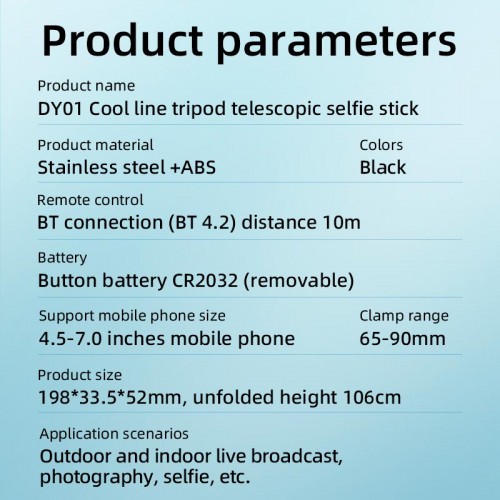 Product parameters

Product name
DY01 Cool line tripod telescopic selfie stick

Product material
Stainless steel +ABS

Colors
Black

Remote control
BT connection (BT 4.2) distance 10m

Battery
Button battery CR2032 (removable)

Support mobile phone size
4.5-7.0 inches mobile phone

Clamp range
65-90mm

Product size
198*33.5*52mm, unfolded height 106cm

Application scenarios
Outdoor and indoor live broadcast, photography, selfie, etc.